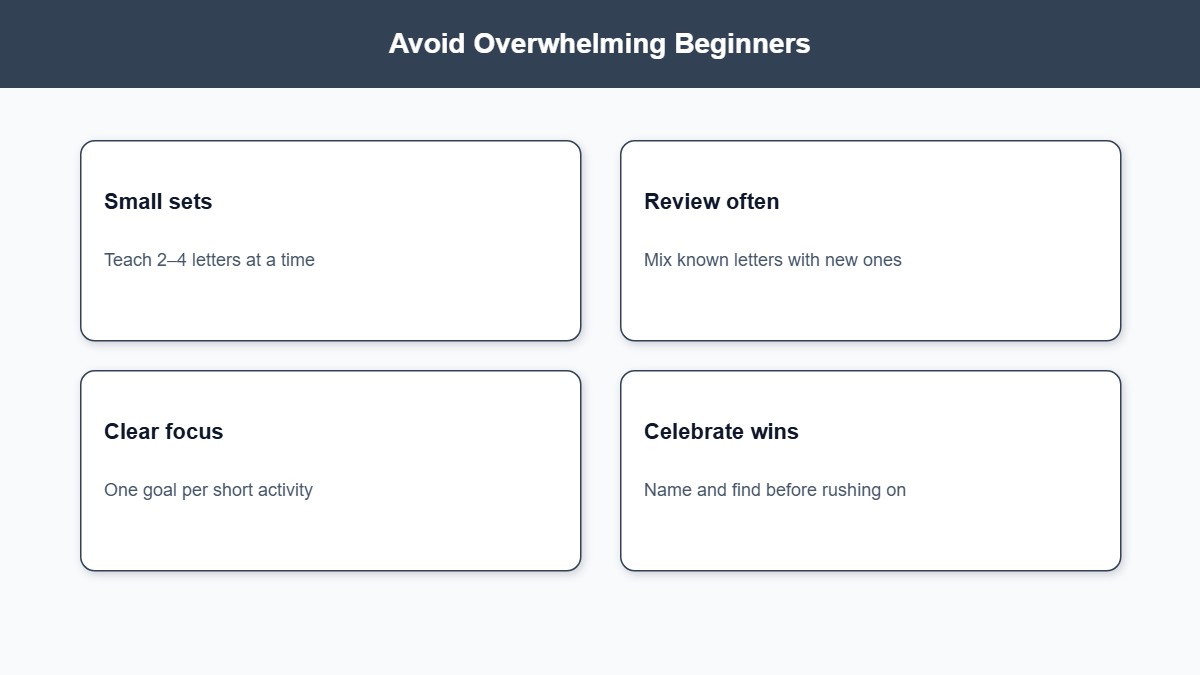 Avoid Overwhelming Beginners

Small sets

Teach 2–4 letters at a time

Review often

Mix known letters with new ones

Clear focus

One goal per short activity

Celebrate wins

Name and find before rushing on